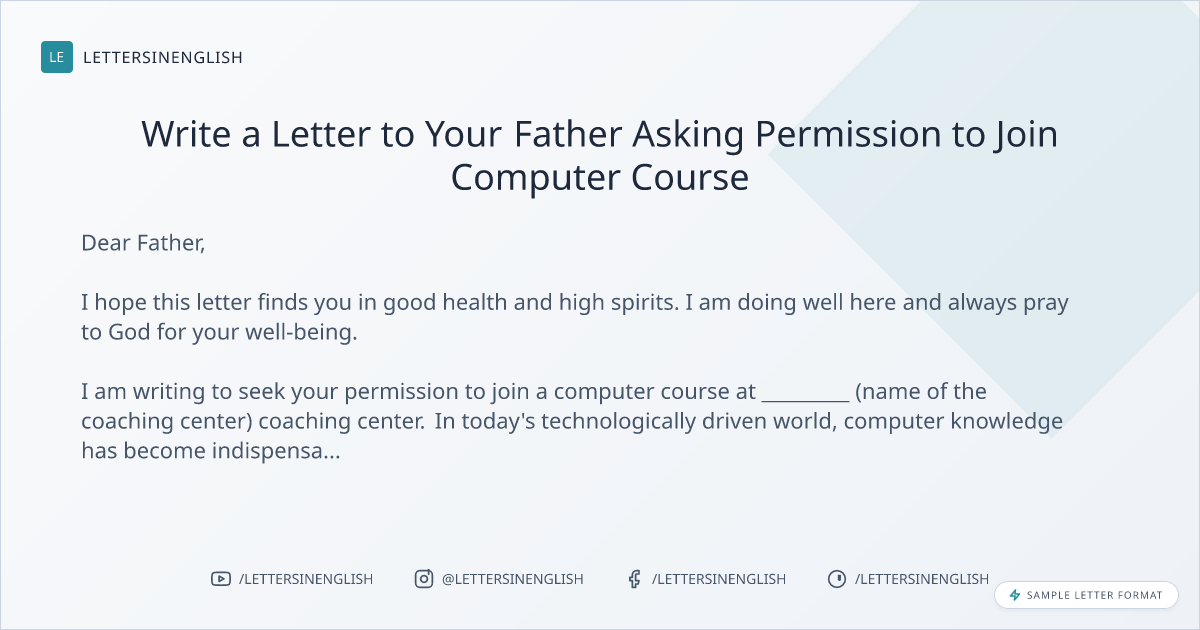 LE LETTERSINENGLISH

Write a Letter to Your Father Asking Permission to Join Computer Course

Dear Father,

I hope this letter finds you in good health and high spirits. I am doing well here and always pray to God for your well-being.

I am writing to seek your permission to join a computer course at _________ (name of the coaching center) coaching center. In today's technologically driven world, computer knowledge has become indispensa...

/LETTERSINENGLISH @LETTERSINENGLISH /LETTERSINENGLISH /LETTERSINENGLISH

SAMPLE LETTER FORMAT